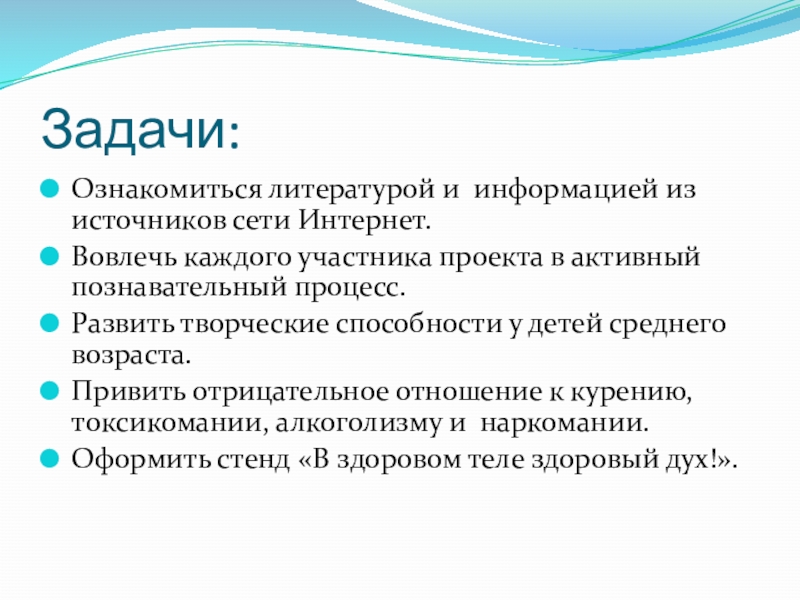 Задачи:

Ознакомиться литературой и информацией из источников сети Интернет.

Вовлечь каждого участника проекта в активный познавательный процесс.

Развить творческие способности у детей среднего возраста.

Привить отрицательное отношение к курению, токсикомании, алкоголизму и наркомании.

Оформить стенд «В здоровом теле здоровый дух!».